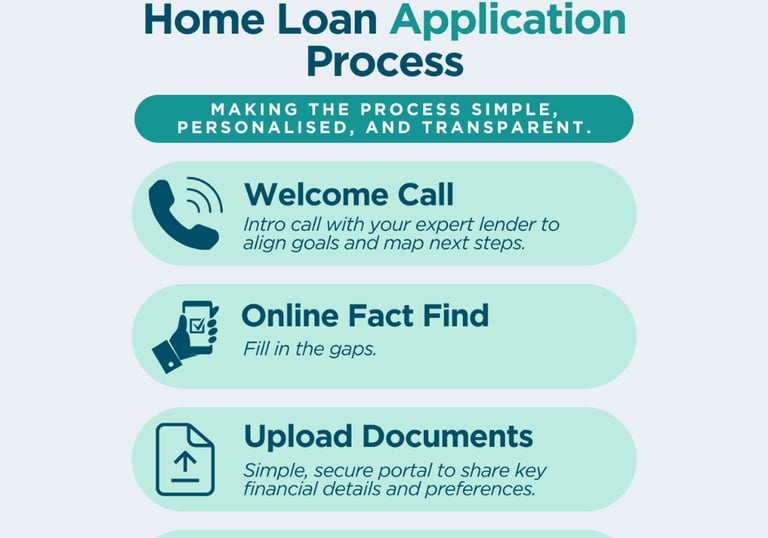 Home Loan Application Process

MAKING THE PROCESS SIMPLE, PERSONALISED, AND TRANSPARENT.

Welcome Call
Intro call with your expert lender to align goals and map next steps.

Online Fact Find
Fill in the gaps.

Upload Documents
Simple, secure portal to share key financial details and preferences.